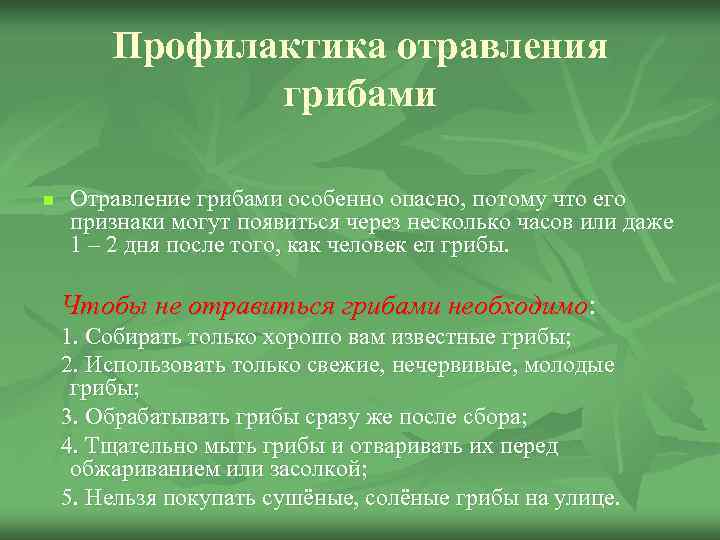 Профилактика отравления грибами

Отравление грибами особенно опасно, потому что его признаки могут появиться через несколько часов или даже 1 – 2 дня после того, как человек ел грибы.

Чтобы не отравиться грибами необходимо:

1. Собирать только хорошо вам известные грибы;

2. Использовать только свежие, нечервивые, молодые грибы;

3. Обрабатывать грибы сразу же после сбора;

4. Тщательно мыть грибы и отваривать их перед обжариванием или засолкой;

5. Нельзя покупать сушёные, солёные грибы на улице.